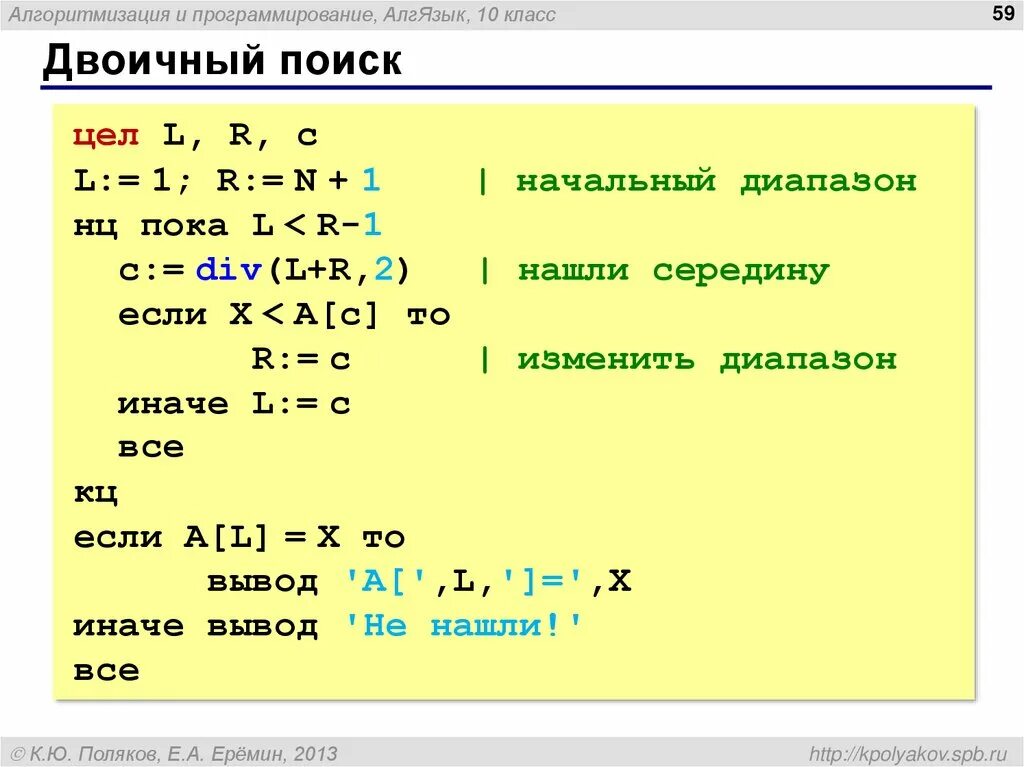 Алгоритмизация и программирование, АлгЯзык, 10 класс

59

Двоичный поиск

цел L, R, c
L:= 1; R:= N + 1   | начальный диапазон
нц пока L < R-1
  c:= div(L+R,2)   | нашли середину
  если X < A[c] то
      R:= c        | изменить диапазон
  иначе L:= c
  все
кц
если A[L] = X то
     вывод 'A[',L,']=',X
иначе вывод 'Не нашли!'
все

© К.Ю. Поляков, Е.А. Ерёмин, 2013

http://kpolyakov.spb.ru